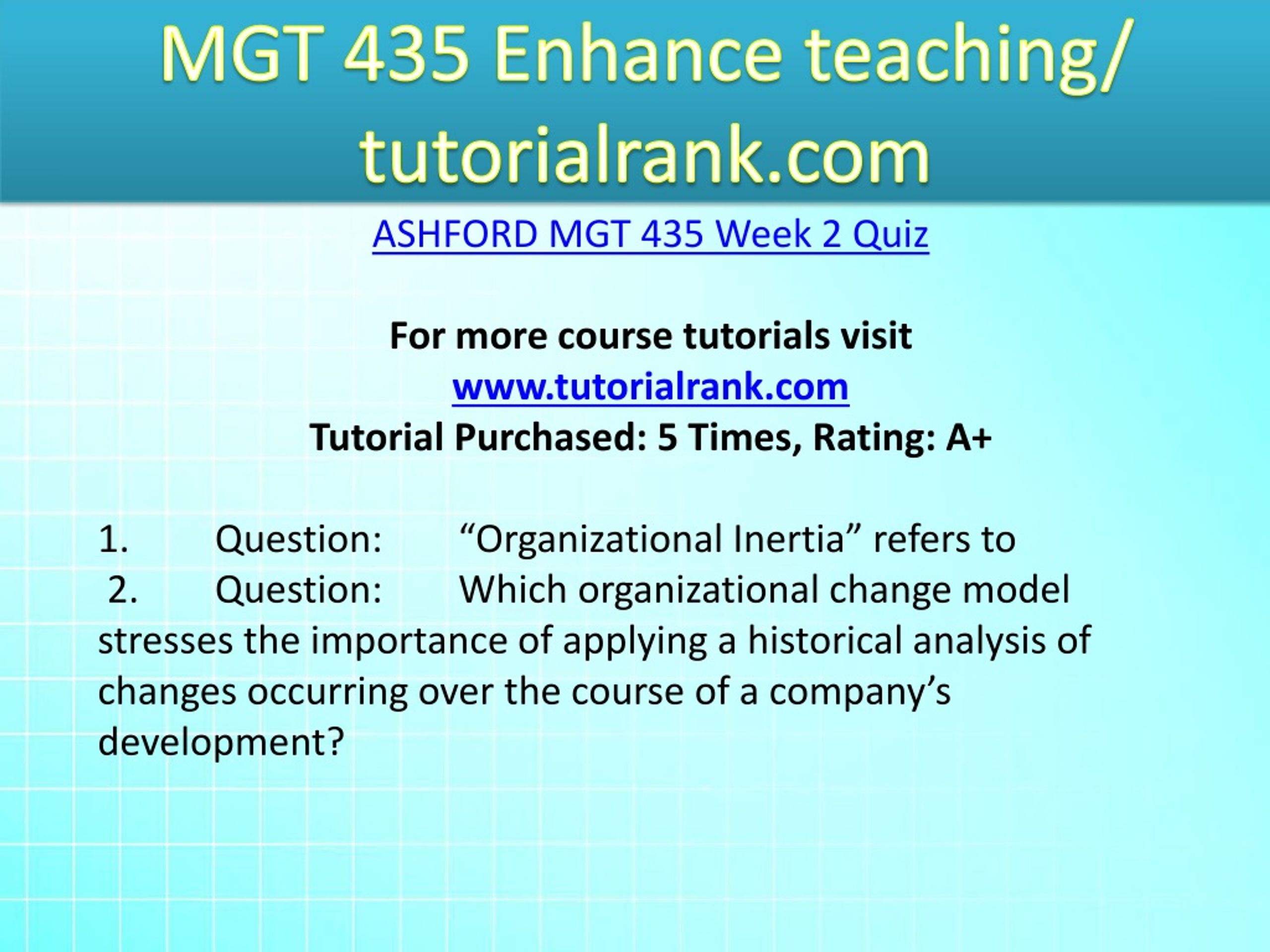 MGT 435 Enhance teaching/ tutorialrank.com

ASHFORD MGT 435 Week 2 Quiz

For more course tutorials visit
www.tutorialrank.com
Tutorial Purchased: 5 Times, Rating: A+

1. Question: “Organizational Inertia” refers to
2. Question: Which organizational change model stresses the importance of applying a historical analysis of changes occurring over the course of a company’s development?